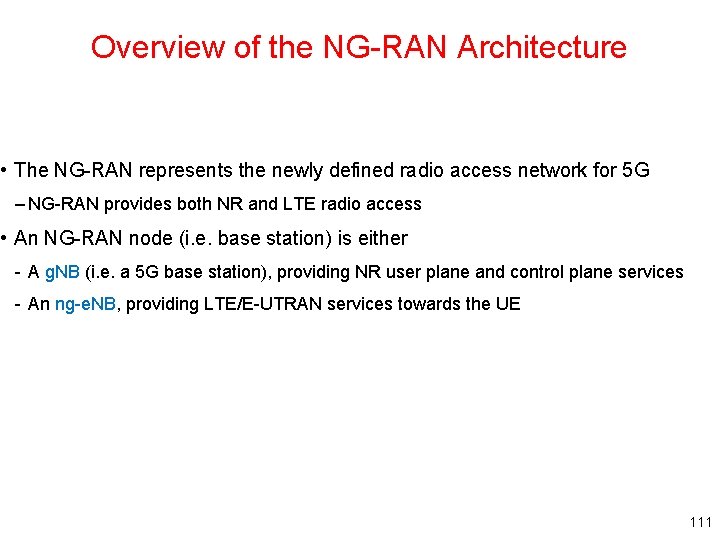 Overview of the NG-RAN Architecture

• The NG-RAN represents the newly defined radio access network for 5G

– NG-RAN provides both NR and LTE radio access

• An NG-RAN node (i.e. base station) is either

- A gNB (i.e. a 5G base station), providing NR user plane and control plane services

- An ng-eNB, providing LTE/E-UTRAN services towards the UE

111